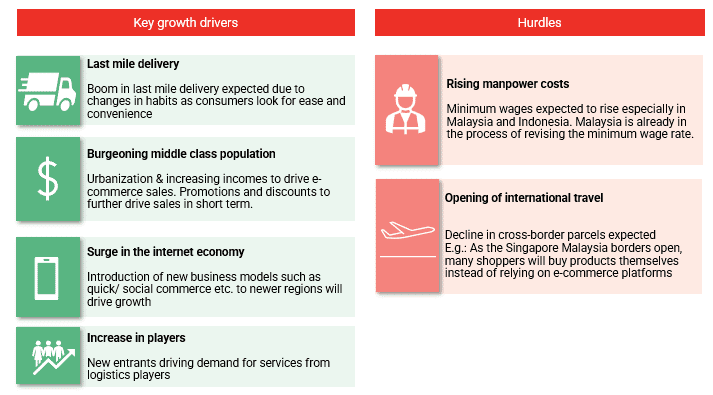 Key growth drivers

Last mile delivery

Boom in last mile delivery expected due to changes in habits as consumers look for ease and convenience

Burgeoning middle class population

Urbanization & increasing incomes to drive e-commerce sales. Promotions and discounts to further drive sales in short term.

Surge in the internet economy

Introduction of new business models such as quick/ social commerce etc. to newer regions will drive growth

Increase in players

New entrants driving demand for services from logistics players

Hurdles

Rising manpower costs

Minimum wages expected to rise especially in Malaysia and Indonesia. Malaysia is already in the process of revising the minimum wage rate.

Opening of international travel

Decline in cross-border parcels expected
E.g.: As the Singapore Malaysia borders open, many shoppers will buy products themselves instead of relying on e-commerce platforms